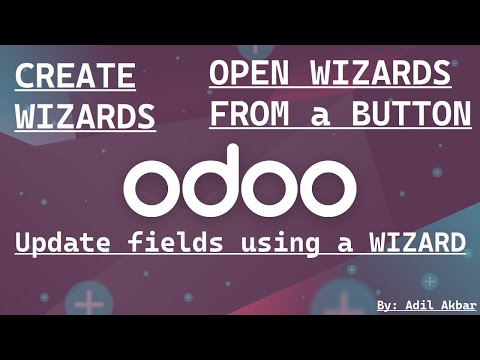 CREATE WIZARDS

OPEN WIZARDS FROM a BUTTON

odoo

Update fields using a WIZARD

By: Adil Akbar